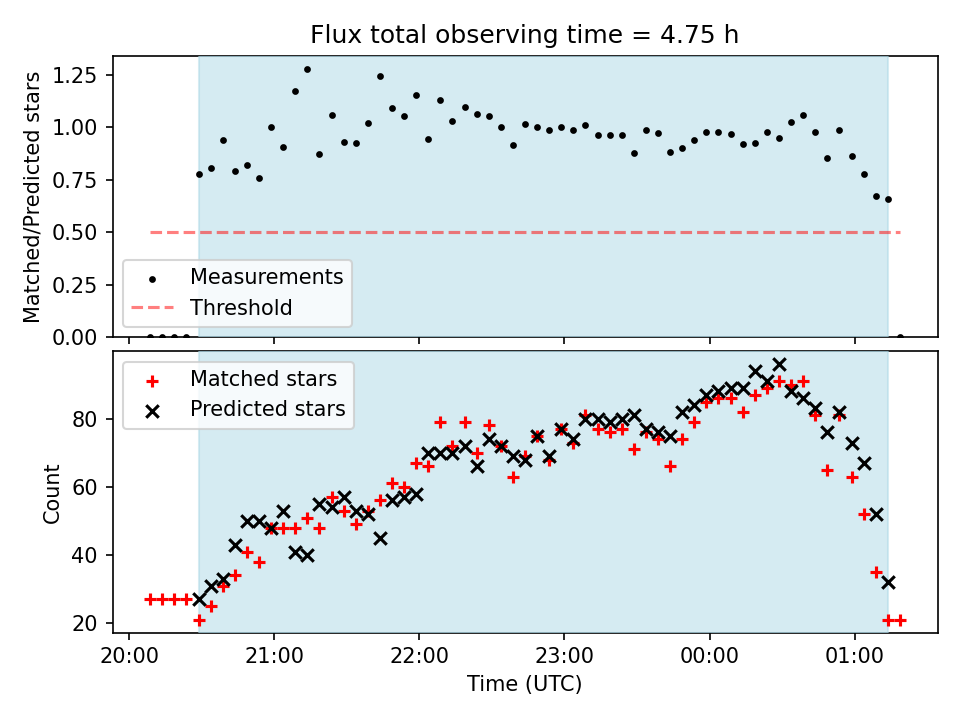 Flux total observing time = 4.75 h

Matched/Predicted stars

1.25
1.00
0.75
0.50
0.25
0.00

Measurements
Threshold

Matched stars
Predicted stars

Count

80
60
40
20

20:00
21:00
22:00
23:00
00:00
01:00

Time (UTC)